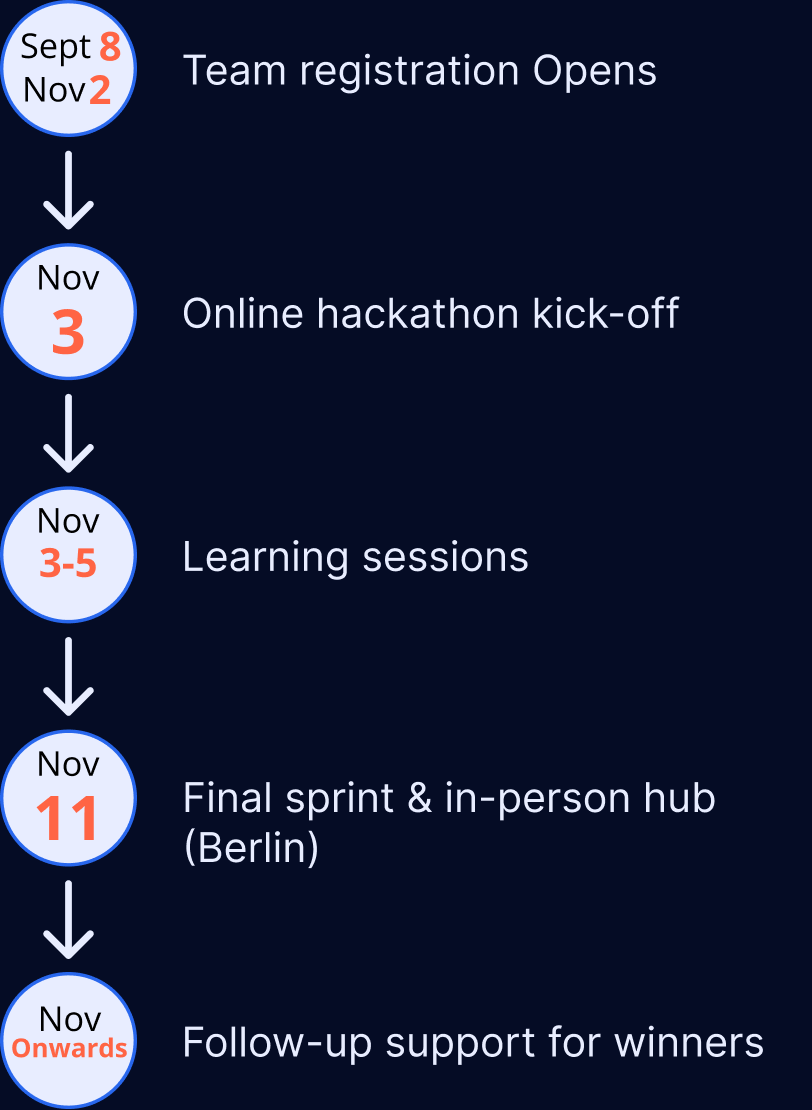 Sept 8
Nov 2

Team registration Opens

Nov
3

Online hackathon kick-off

Nov
3-5

Learning sessions

Nov
11

Final sprint & in-person hub (Berlin)

Nov
Onwards

Follow-up support for winners